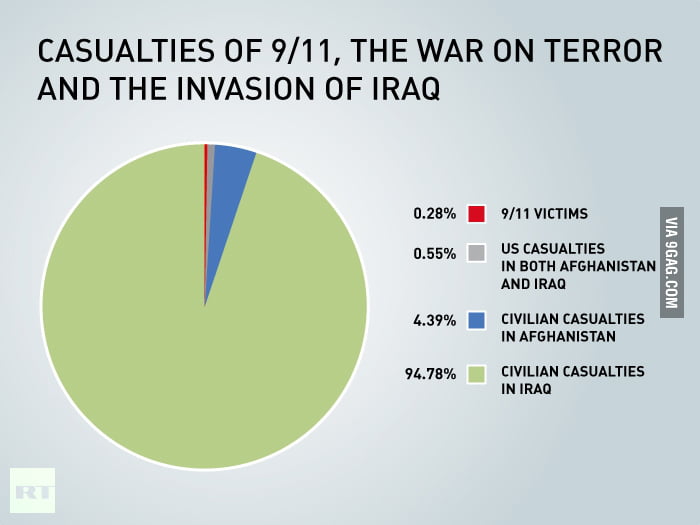 CASUALTIES OF 9/11, THE WAR ON TERROR AND THE INVASION OF IRAQ

0.28% 9/11 VICTIMS

0.55% US CASUALTIES IN BOTH AFGHANISTAN AND IRAQ

4.39% CIVILIAN CASUALTIES IN AFGHANISTAN

94.78% CIVILIAN CASUALTIES IN IRAQ

VIA 9GAG.COM

RT